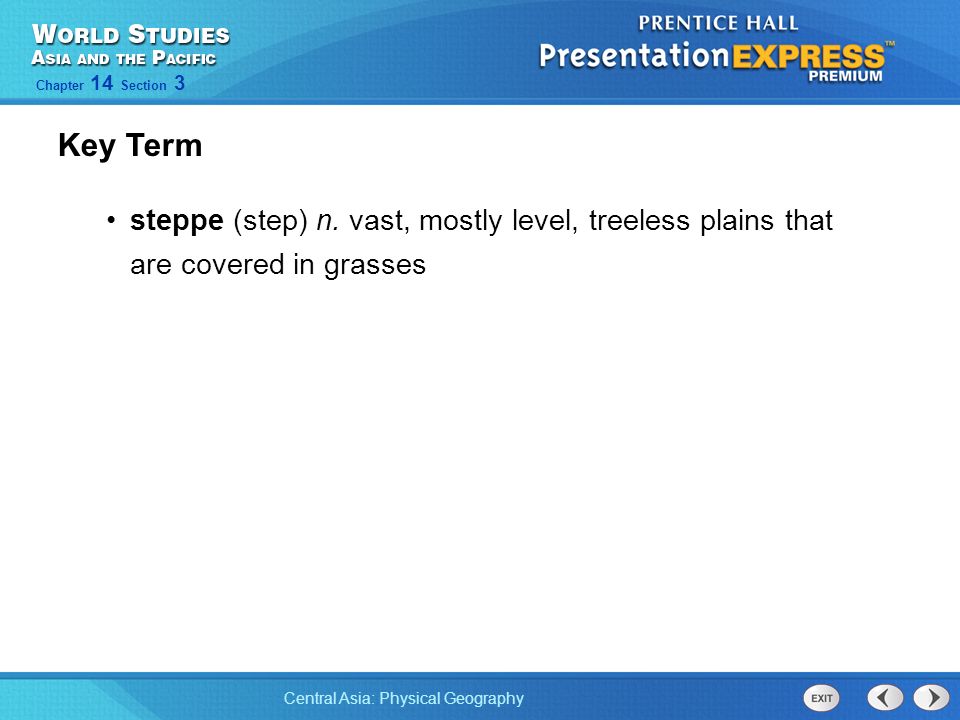 WORLD STUDIES
ASIA AND THE PACIFIC
Chapter 14 Section 3

PRENTICE HALL
PresentationEXPRESS™
PREMIUM

Key Term

• steppe (step) n. vast, mostly level, treeless plains that are covered in grasses

Central Asia: Physical Geography

EXIT